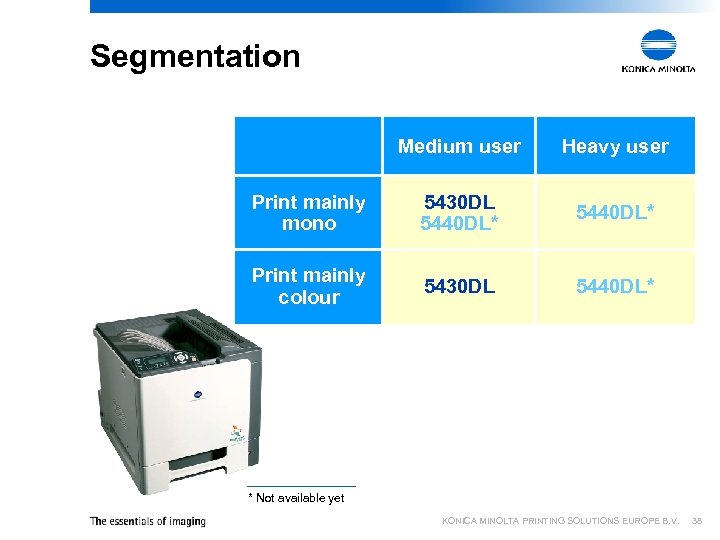 Segmentation

KONICA MINOLTA

| | Medium user | Heavy user |
|---|---|---|
| Print mainly mono | 5430DL 5440DL* | 5440DL* |
| Print mainly colour | 5430DL | 5440DL* |

* Not available yet

The essentials of imaging

KONICA MINOLTA PRINTING SOLUTIONS EUROPE B.V. 38